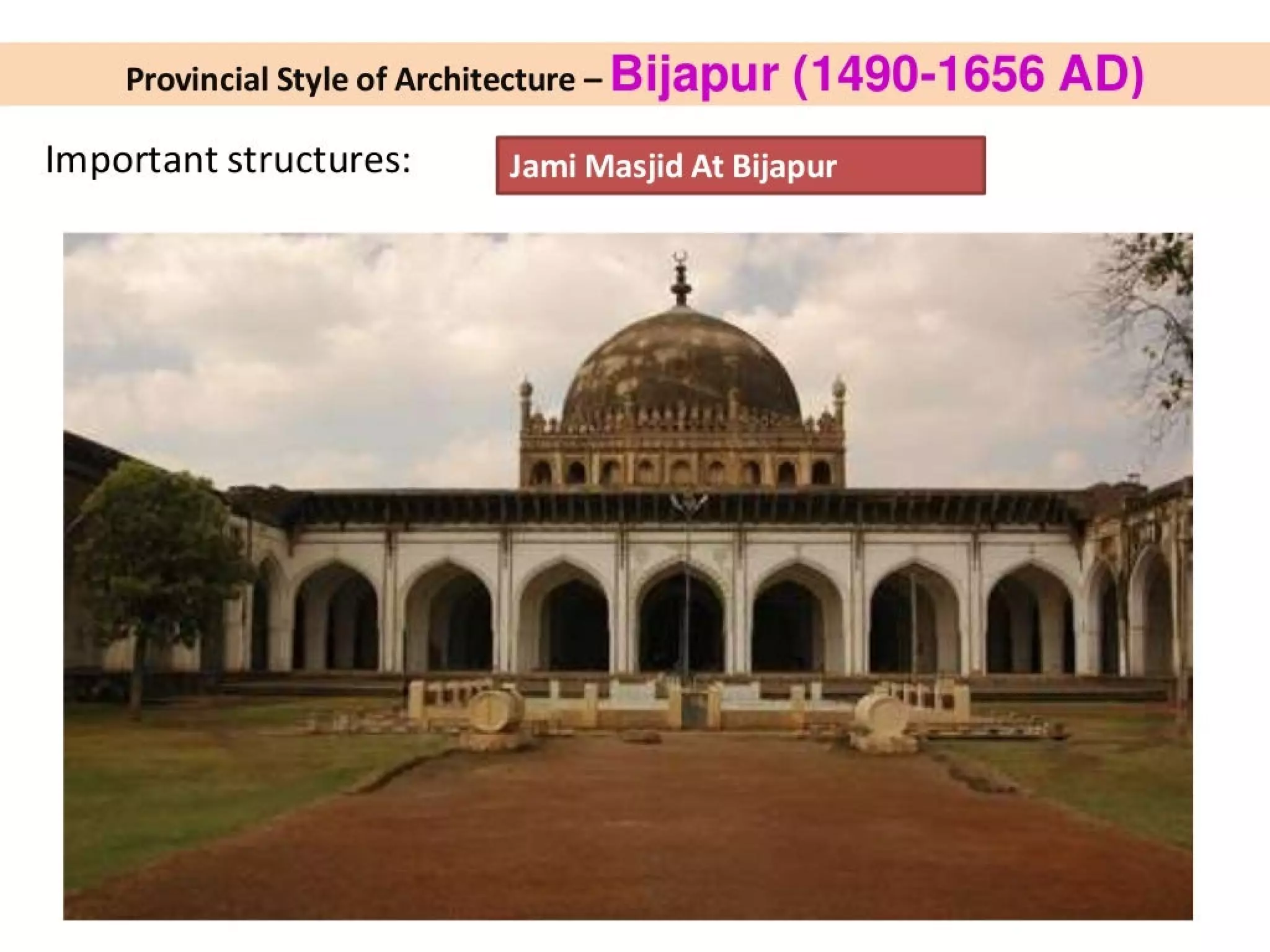 Provincial Style of Architecture – Bijapur (1490-1656 AD)

Important structures:

Jami Masjid At Bijapur